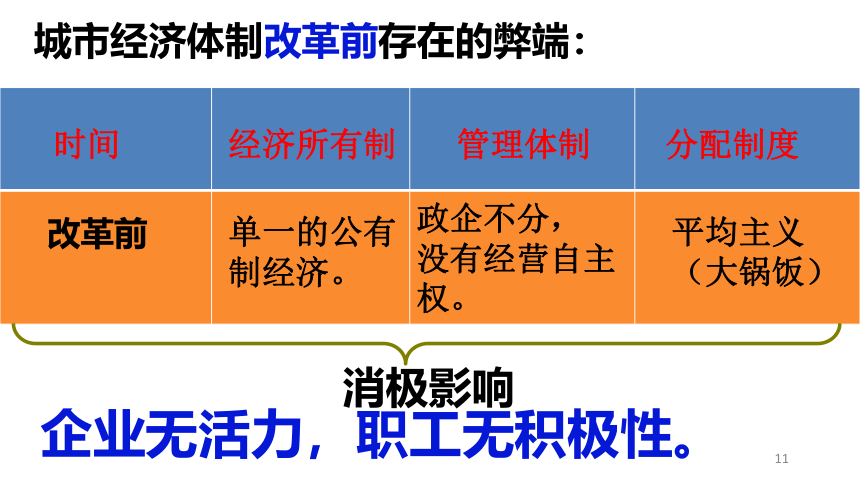 城市经济体制改革前存在的弊端：

| 时间 | 经济所有制 | 管理体制 | 分配制度 |
|---|---|---|---|
| 改革前 | 单一的公有制经济。 | 政企不分，没有经营自主权。 | 平均主义（大锅饭） |

消极影响

企业无活力，职工无积极性。

11